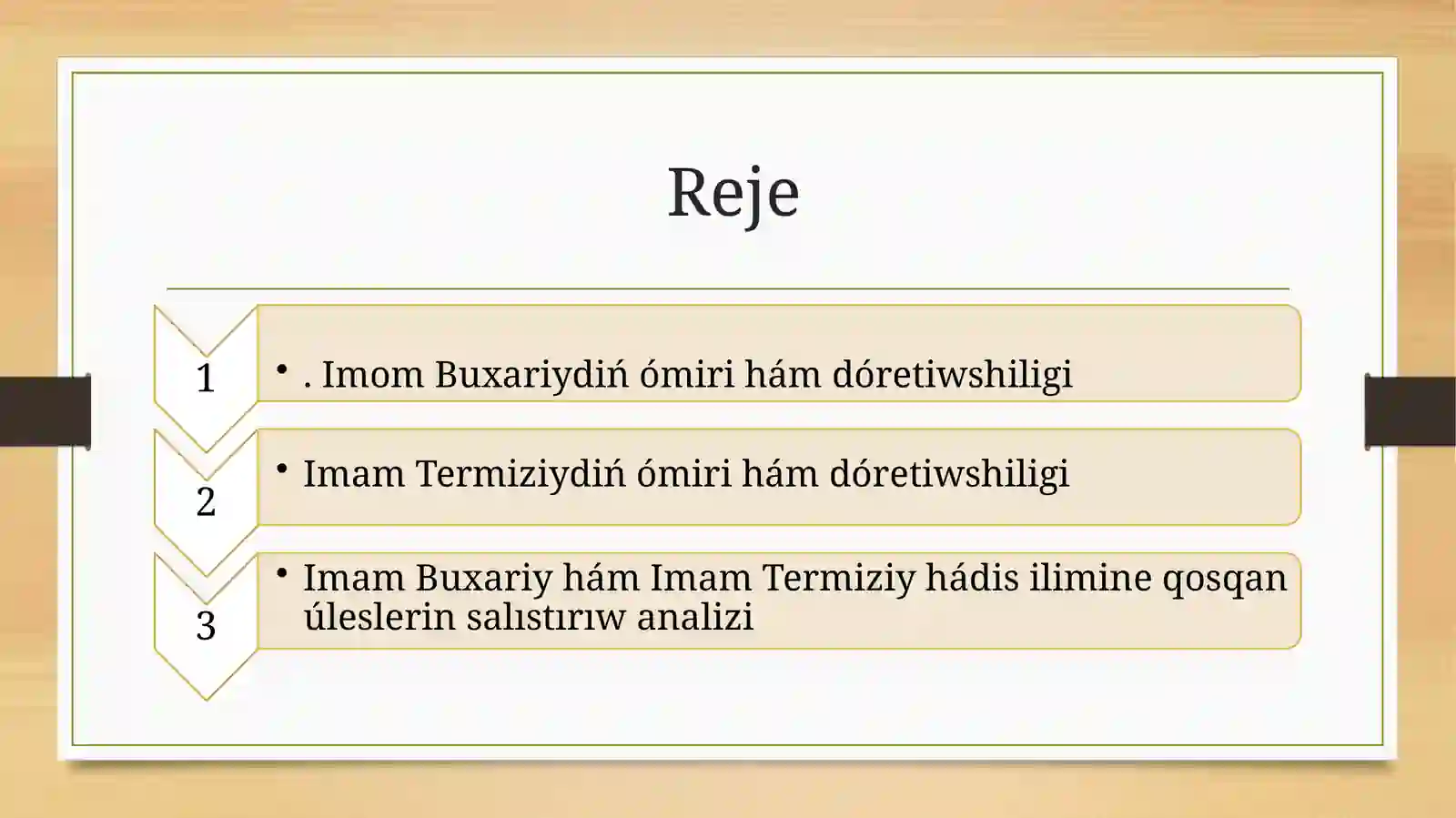 Reje

1
• . Imom Buxariydiń ómiri hám dóretiwshiligi

2
• Imam Termiziydiń ómiri hám dóretiwshiligi

3
• Imam Buxariy hám Imam Termiziy hádis ilimine qosqan úleslerin salıstırıw analizi